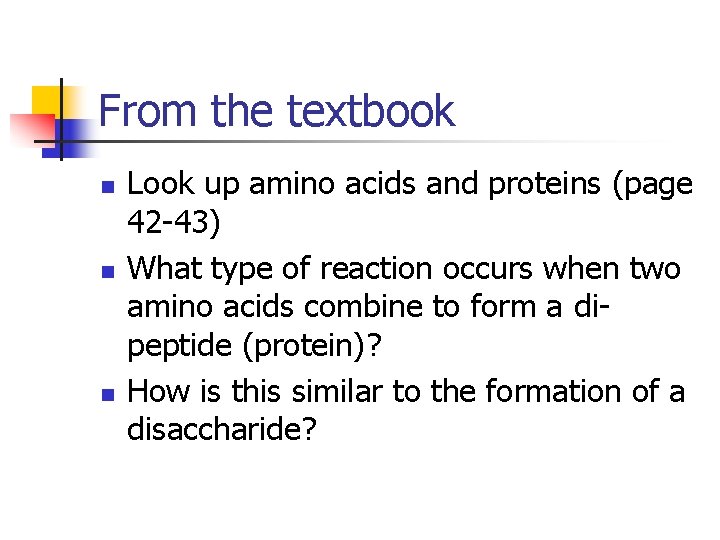 From the textbook

- Look up amino acids and proteins (page 42-43)
- What type of reaction occurs when two amino acids combine to form a di-peptide (protein)?
- How is this similar to the formation of a disaccharide?